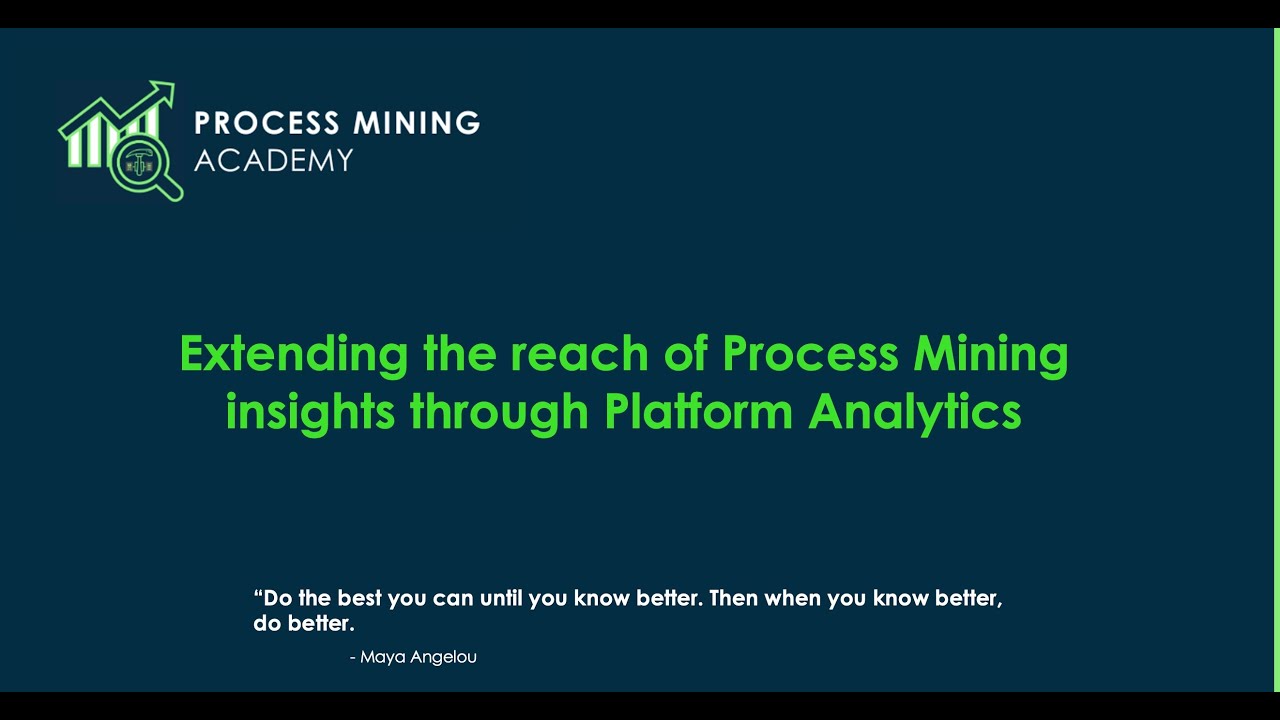 PROCESS MINING
ACADEMY

Extending the reach of Process Mining insights through Platform Analytics

“Do the best you can until you know better. Then when you know better, do better.

- Maya Angelou